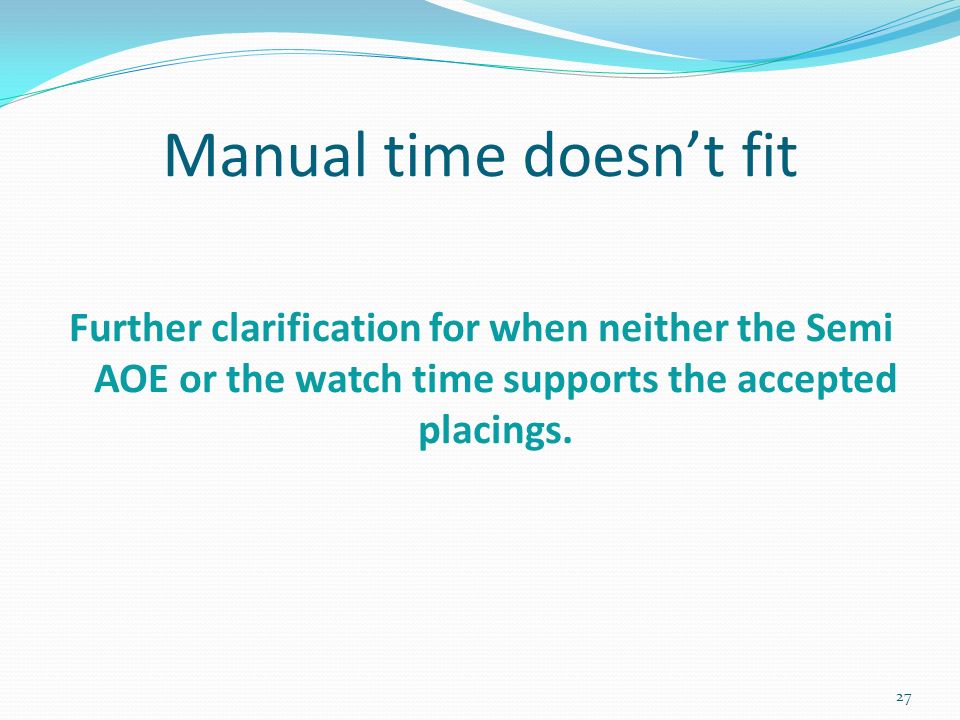 Manual time doesn’t fit

Further clarification for when neither the Semi AOE or the watch time supports the accepted placings.

27